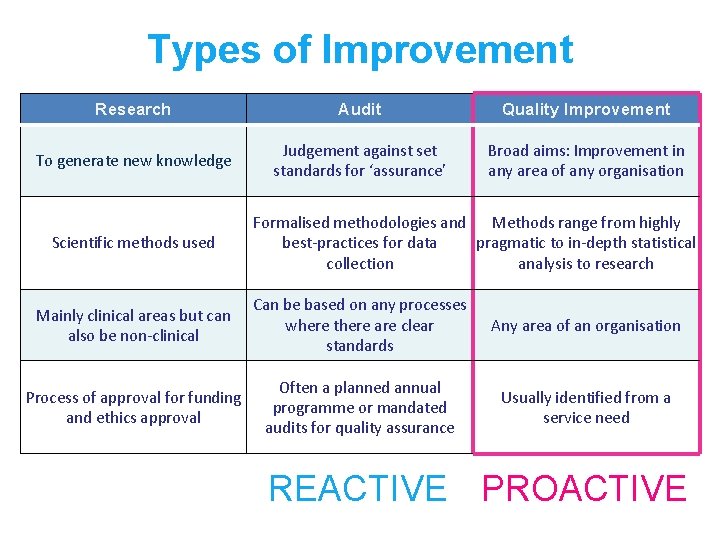 Types of Improvement

| Research | Audit | Quality Improvement |
|---|---|---|
| To generate new knowledge | Judgement against set standards for 'assurance' | Broad aims: Improvement in any area of any organisation |
| Scientific methods used | Formalised methodologies and best-practices for data collection | Methods range from highly pragmatic to in-depth statistical analysis to research |
| Mainly clinical areas but can also be non-clinical | Can be based on any processes where there are clear standards | Any area of an organisation |
| Process of approval for funding and ethics approval | Often a planned annual programme or mandated audits for quality assurance | Usually identified from a service need |

REACTIVE PROACTIVE